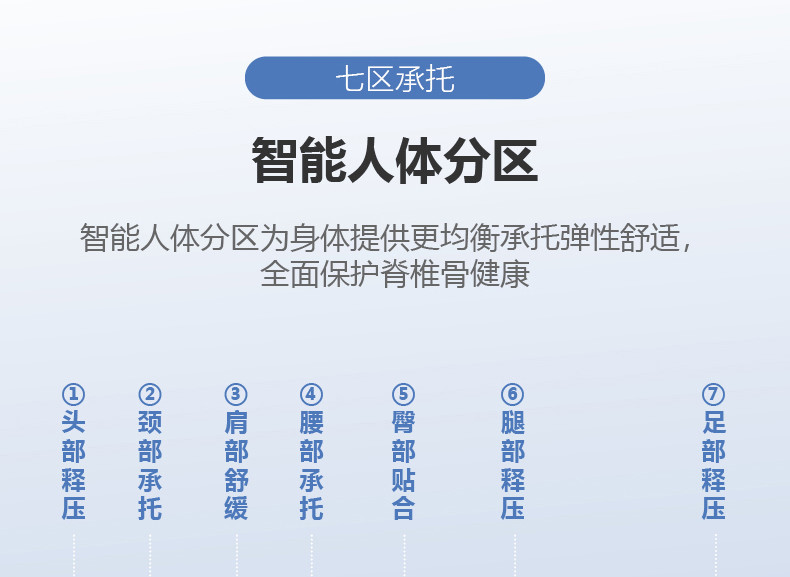 七区承托

智能人体分区

智能人体分区为身体提供更均衡承托弹性舒适，全面保护脊椎骨健康

①头部释压

②颈部承托

③肩部舒缓

④腰部承托

⑤臀部贴合

⑥腿部释压

⑦足部释压